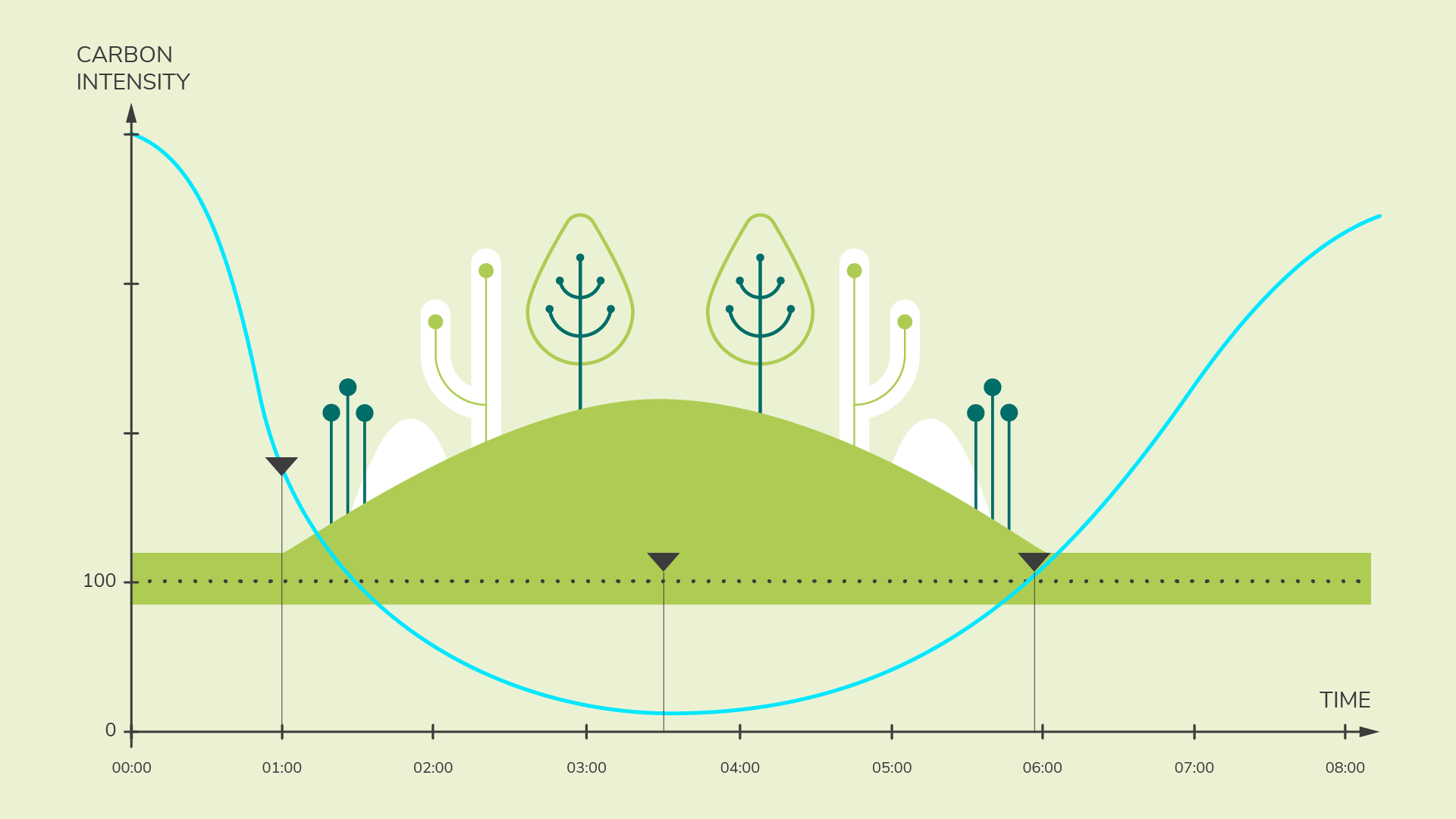 CARBON
INTENSITY

100

0

TIME

00:00
01:00
02:00
03:00
04:00
05:00
06:00
07:00
08:00